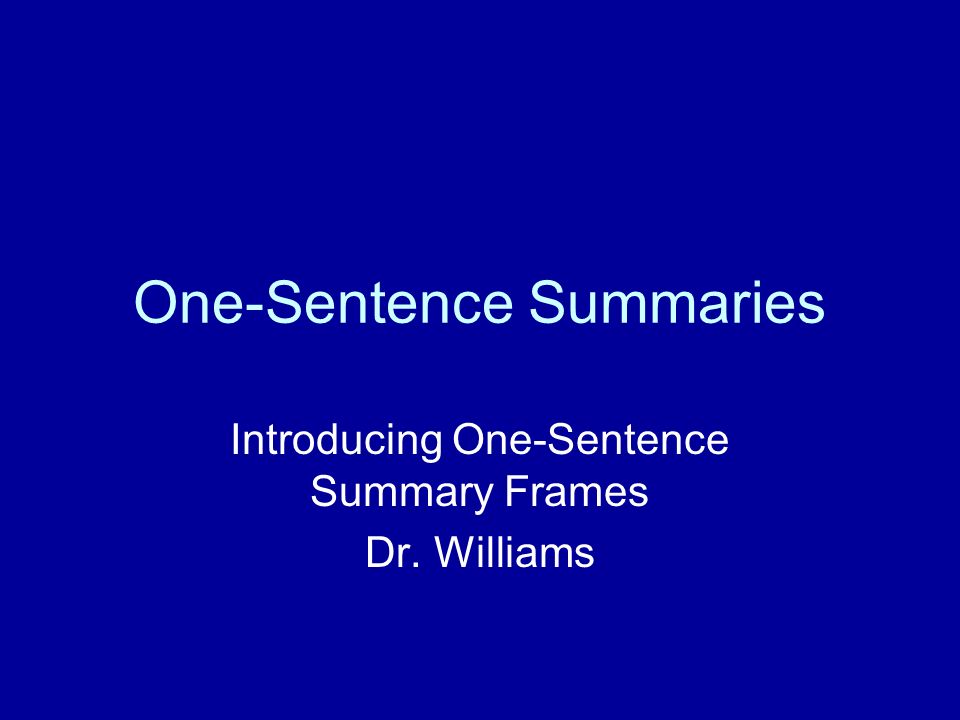 One-Sentence Summaries

Introducing One-Sentence Summary Frames

Dr. Williams